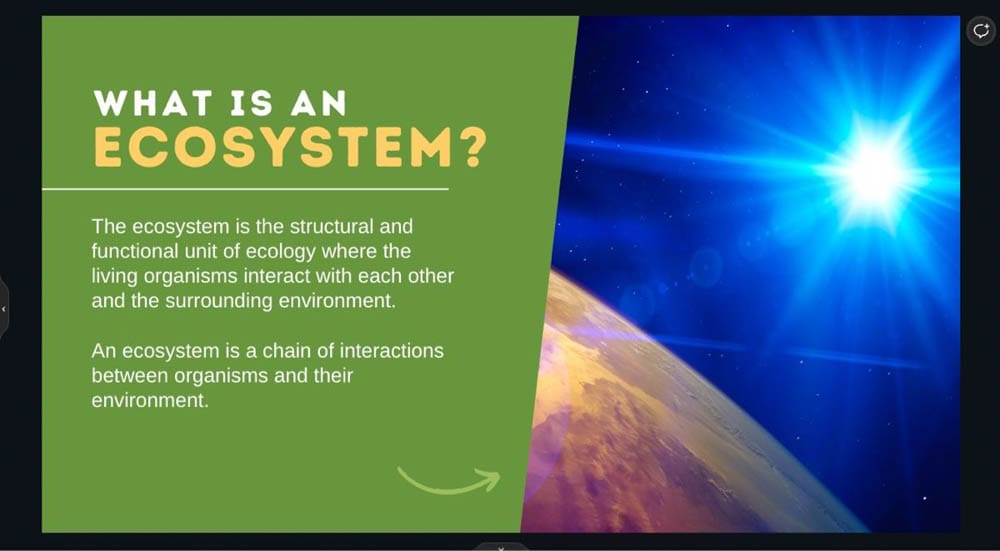 WHAT IS AN
ECOSYSTEM?

The ecosystem is the structural and functional unit of ecology where the living organisms interact with each other and the surrounding environment.

An ecosystem is a chain of interactions between organisms and their environment.